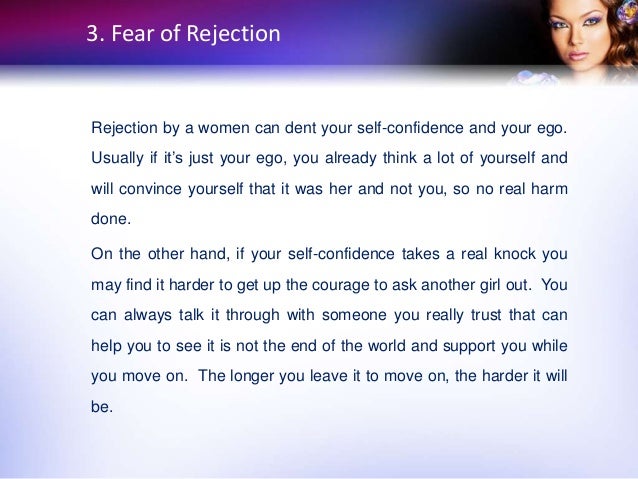 3. Fear of Rejection

Rejection by a women can dent your self-confidence and your ego. Usually if it's just your ego, you already think a lot of yourself and will convince yourself that it was her and not you, so no real harm done.

On the other hand, if your self-confidence takes a real knock you may find it harder to get up the courage to ask another girl out. You can always talk it through with someone you really trust that can help you to see it is not the end of the world and support you while you move on. The longer you leave it to move on, the harder it will be.